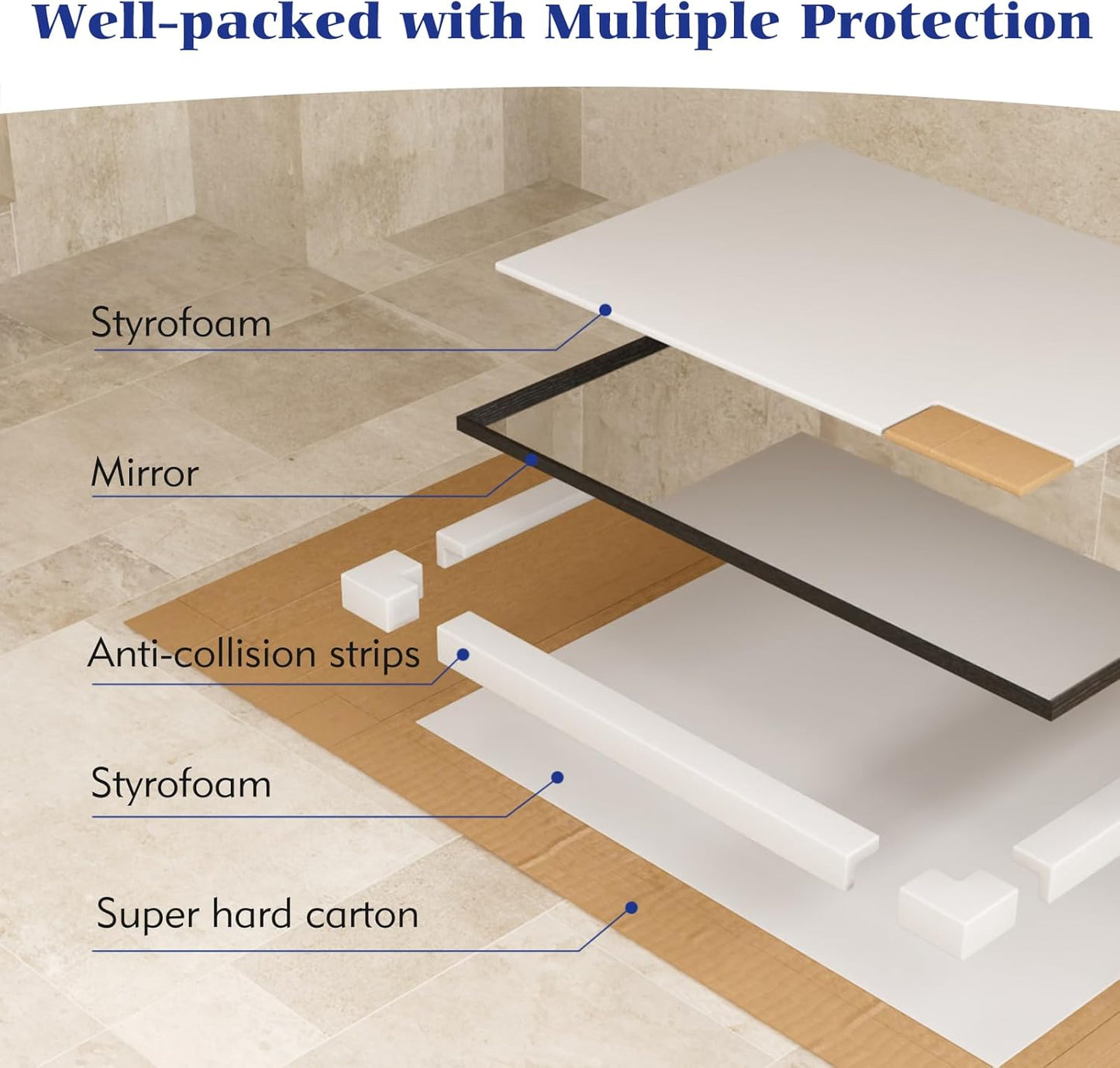 Well-packed with Multiple Protection

Styrofoam

Mirror

Anti-collision strips

Styrofoam

Super hard carton